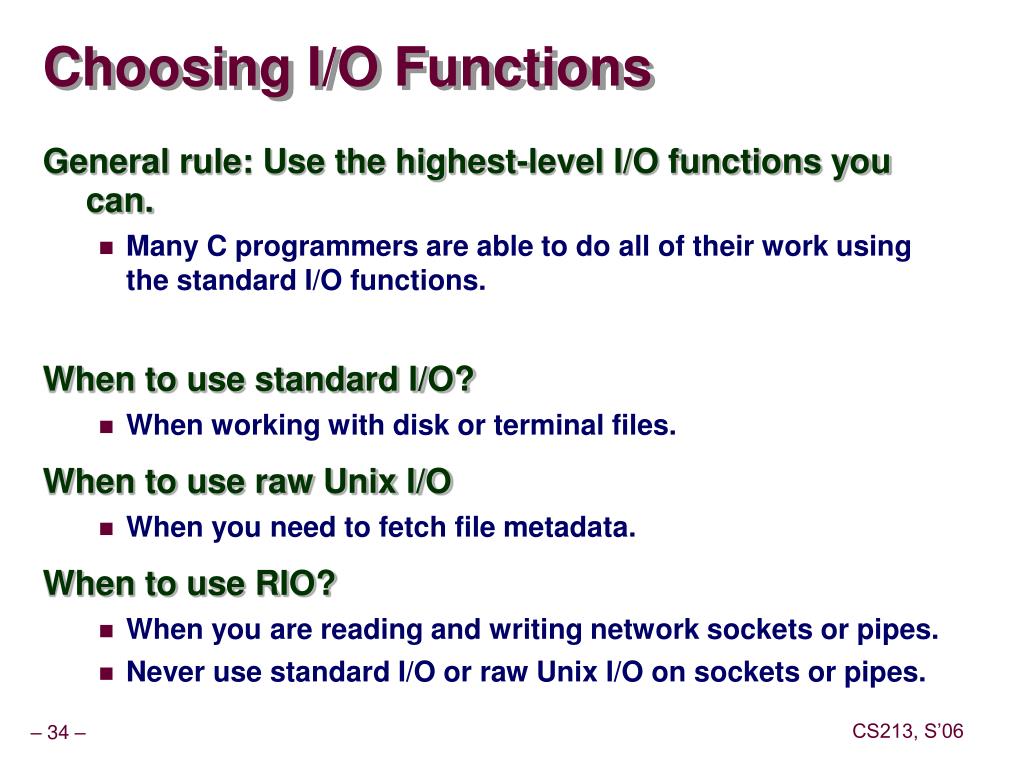 Choosing I/O Functions

General rule: Use the highest-level I/O functions you can.

- Many C programmers are able to do all of their work using the standard I/O functions.

When to use standard I/O?

- When working with disk or terminal files.

When to use raw Unix I/O

- When you need to fetch file metadata.

When to use RIO?

- When you are reading and writing network sockets or pipes.
- Never use standard I/O or raw Unix I/O on sockets or pipes.

– 34 –

CS213, S'06